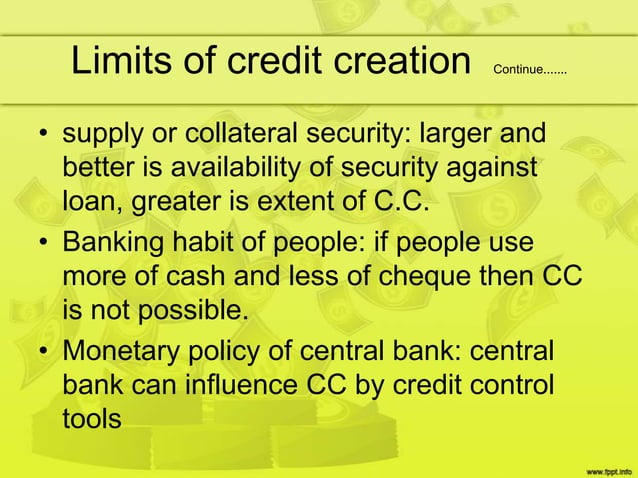 Limits of credit creation Continue.......

• supply or collateral security: larger and better is availability of security against loan, greater is extent of C.C.

• Banking habit of people: if people use more of cash and less of cheque then CC is not possible.

• Monetary policy of central bank: central bank can influence CC by credit control tools

www.fppt.info